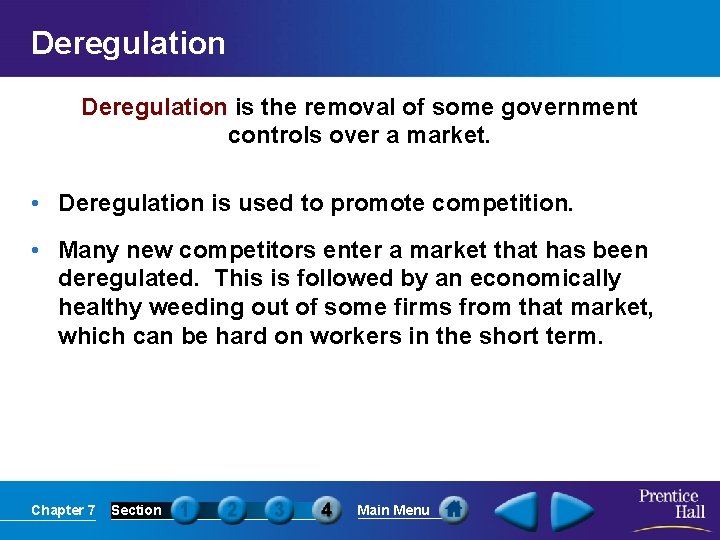 Deregulation

Deregulation is the removal of some government controls over a market.

• Deregulation is used to promote competition.

• Many new competitors enter a market that has been deregulated. This is followed by an economically healthy weeding out of some firms from that market, which can be hard on workers in the short term.

Chapter 7 Section 1 2 3 4 Main Menu

Prentice Hall